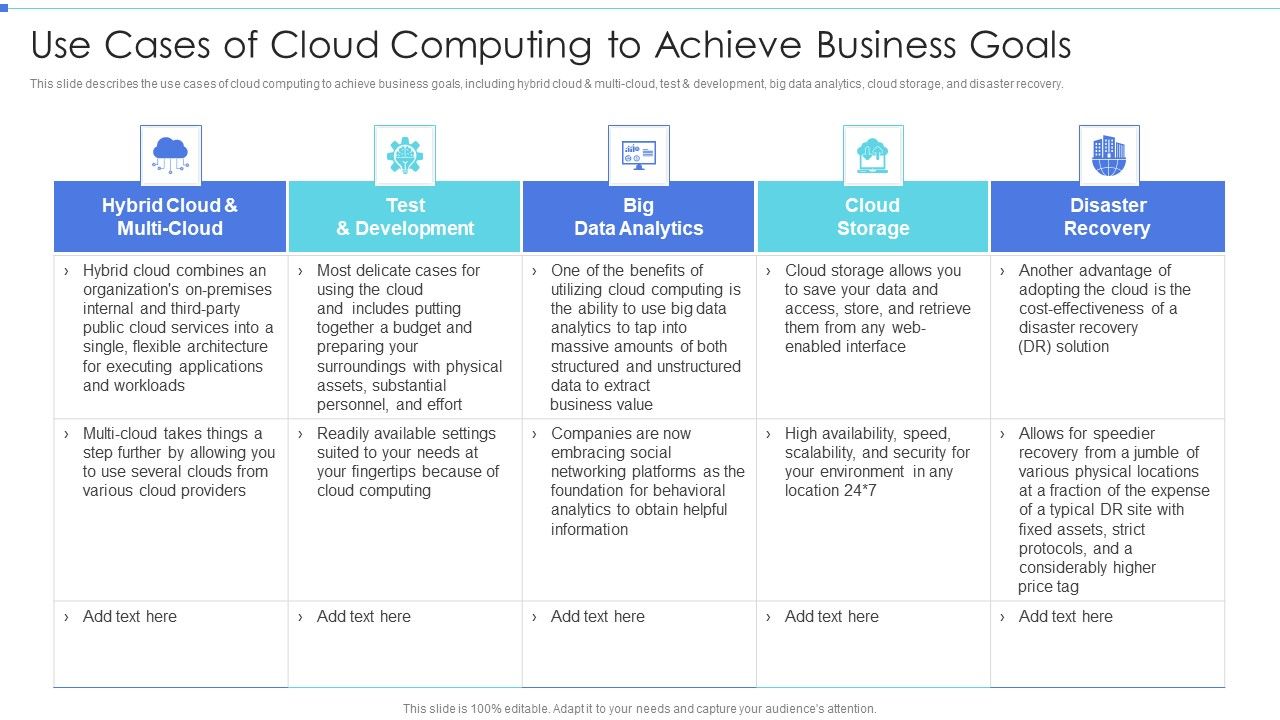 Use Cases of Cloud Computing to Achieve Business Goals

This slide describes the use cases of cloud computing to achieve business goals, including hybrid cloud & multi-cloud, test & development, big data analytics, cloud storage, and disaster recovery.

| Hybrid Cloud & Multi-Cloud | Test & Development | Big Data Analytics | Cloud Storage | Disaster Recovery |
|---|---|---|---|---|
| › Hybrid cloud combines an organization's on-premises internal and third-party public cloud services into a single, flexible architecture for executing applications and workloads | › Most delicate cases for using the cloud and includes putting together a budget and preparing your surroundings with physical assets, substantial personnel, and effort | › One of the benefits of utilizing cloud computing is the ability to use big data analytics to tap into massive amounts of both structured and unstructured data to extract business value | › Cloud storage allows you to save your data and access, store, and retrieve them from any web-enabled interface | › Another advantage of adopting the cloud is the cost-effectiveness of a disaster recovery (DR) solution |
| › Multi-cloud takes things a step further by allowing you to use several clouds from various cloud providers | › Readily available settings suited to your needs at your fingertips because of cloud computing | › Companies are now embracing social networking platforms as the foundation for behavioral analytics to obtain helpful information | › High availability, speed, scalability, and security for your environment in any location 24*7 | › Allows for speedier recovery from a jumble of various physical locations at a fraction of the expense of a typical DR site with fixed assets, strict protocols, and a considerably higher price tag |
| › Add text here | › Add text here | › Add text here | › Add text here | › Add text here |

This slide is 100% editable. Adapt it to your needs and capture your audience's attention.